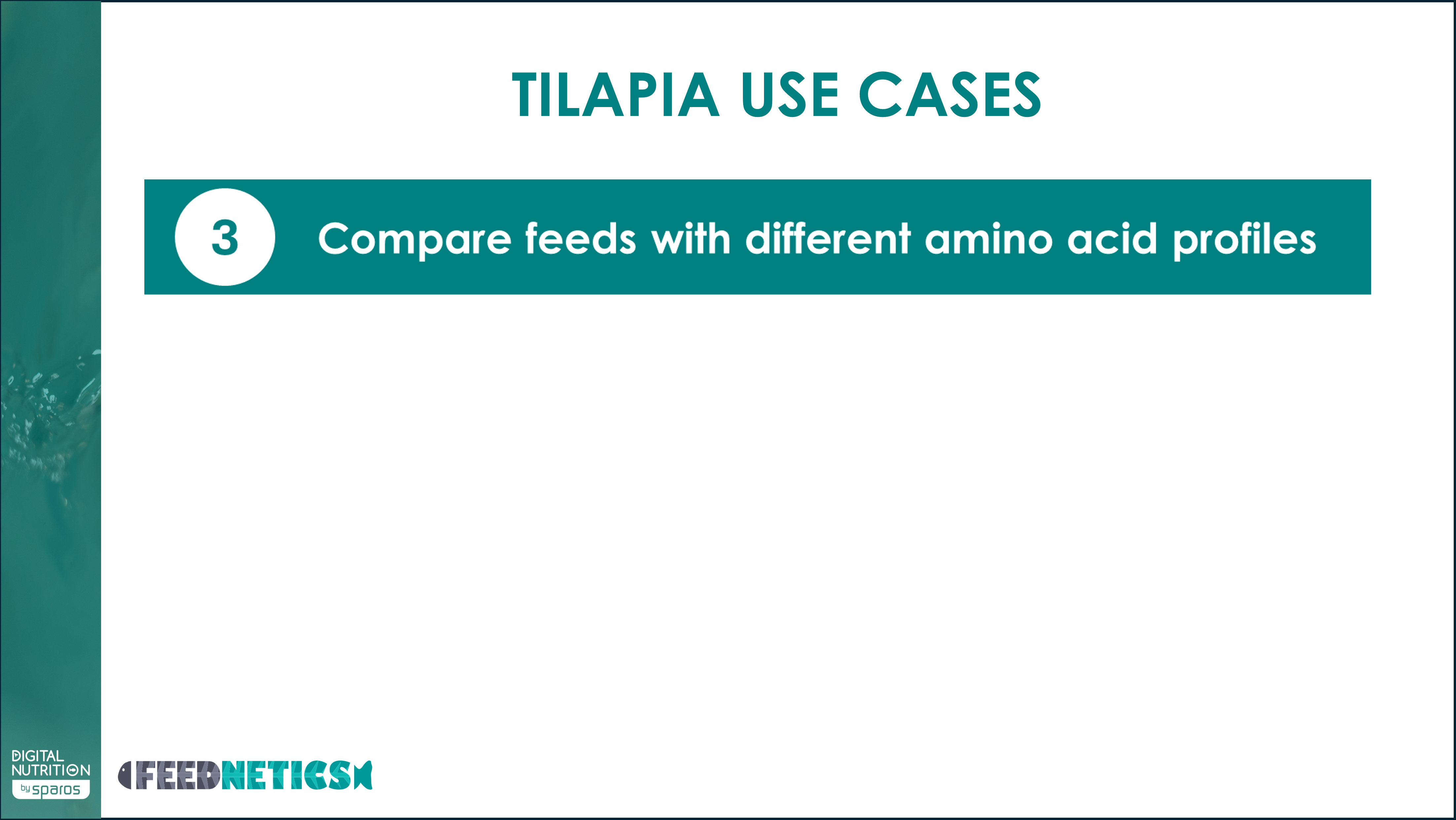 TILAPIA USE CASES

3 Compare feeds with different amino acid profiles

DIGITAL NUTRITION by sparos

FEEDNETICS